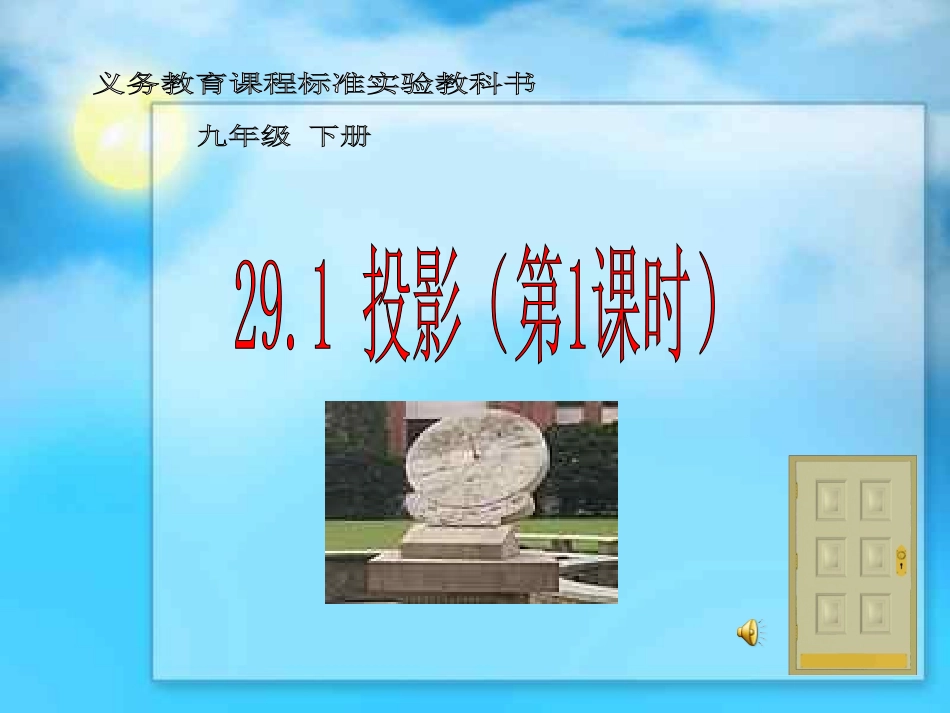 义务教育课程标准实验教科书

九年级 下册

29.1 投影（第1课时）